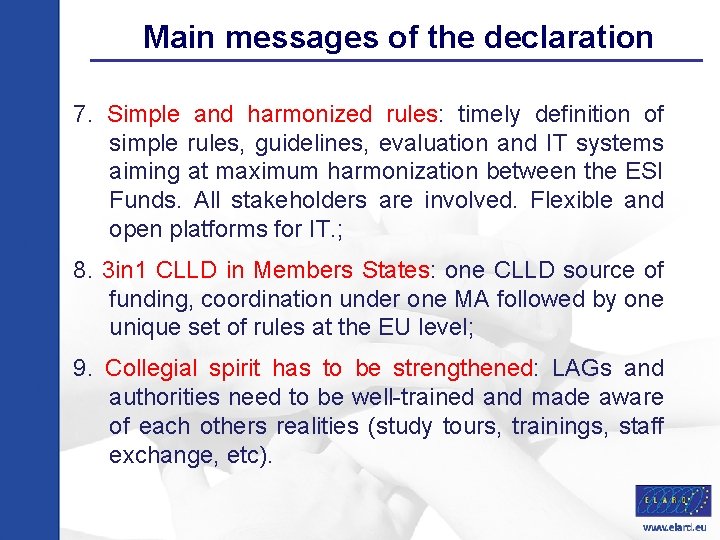 Main messages of the declaration

7. Simple and harmonized rules: timely definition of simple rules, guidelines, evaluation and IT systems aiming at maximum harmonization between the ESI Funds. All stakeholders are involved. Flexible and open platforms for IT.;

8. 3in1 CLLD in Members States: one CLLD source of funding, coordination under one MA followed by one unique set of rules at the EU level;

9. Collegial spirit has to be strengthened: LAGs and authorities need to be well-trained and made aware of each others realities (study tours, trainings, staff exchange, etc).

ELARD

www.elard.eu